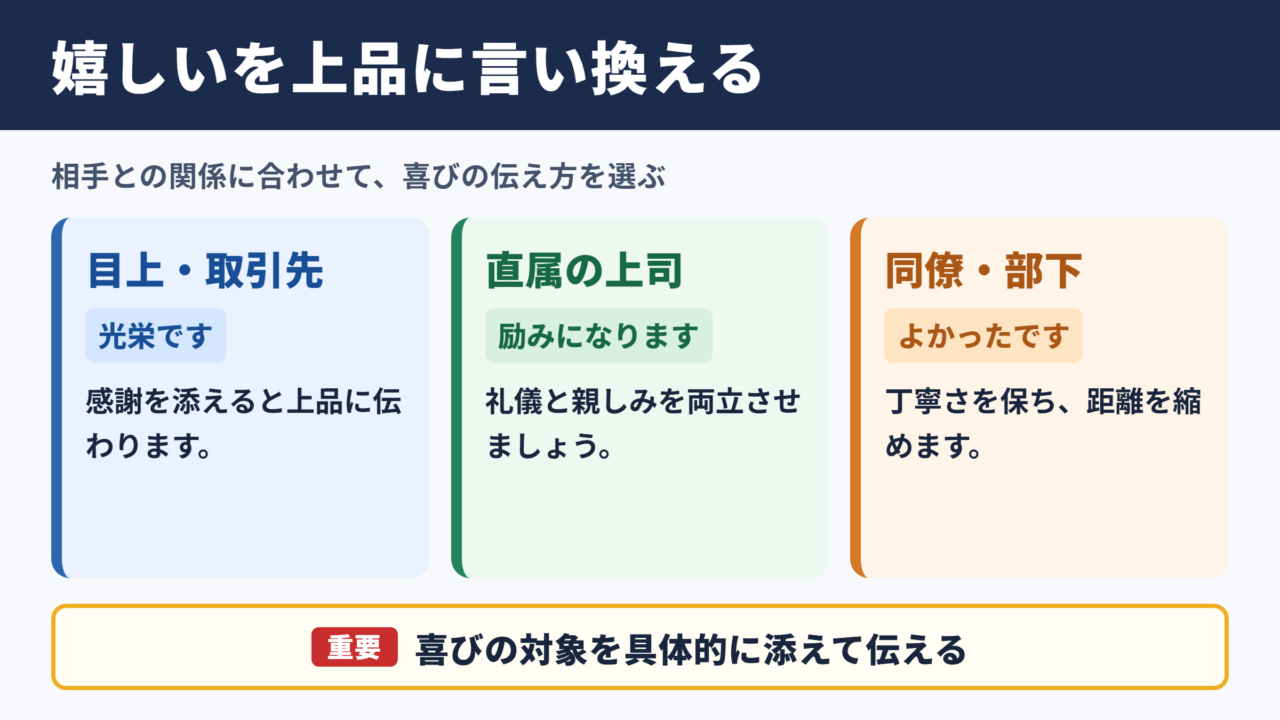 嬉しいを上品に言い換える

相手との関係に合わせて、喜びの伝え方を選ぶ

目上・取引先

光栄です

感謝を添えると上品に伝わります。

直属の上司

励みになります

礼儀と親しみを両立させましょう。

同僚・部下

よかったです

丁寧さを保ち、距離を縮めます。

重要 喜びの対象を具体的に添えて伝える